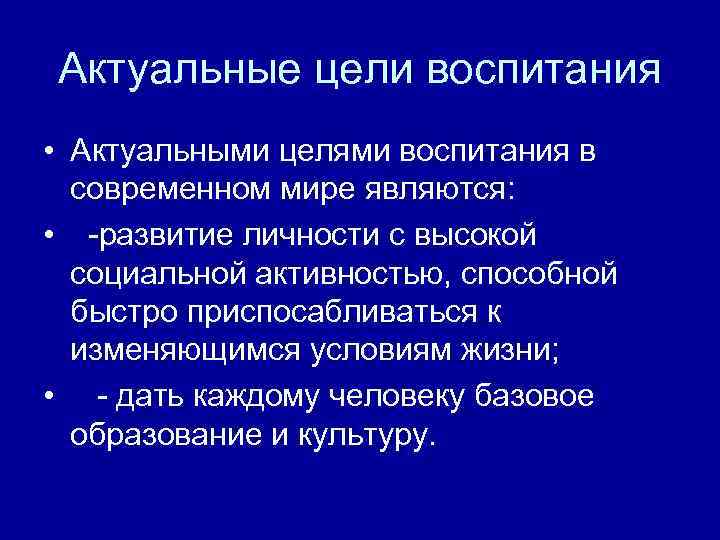 Актуальные цели воспитания

• Актуальными целями воспитания в современном мире являются:

• -развитие личности с высокой социальной активностью, способной быстро приспосабливаться к изменяющимся условиям жизни;

• - дать каждому человеку базовое образование и культуру.